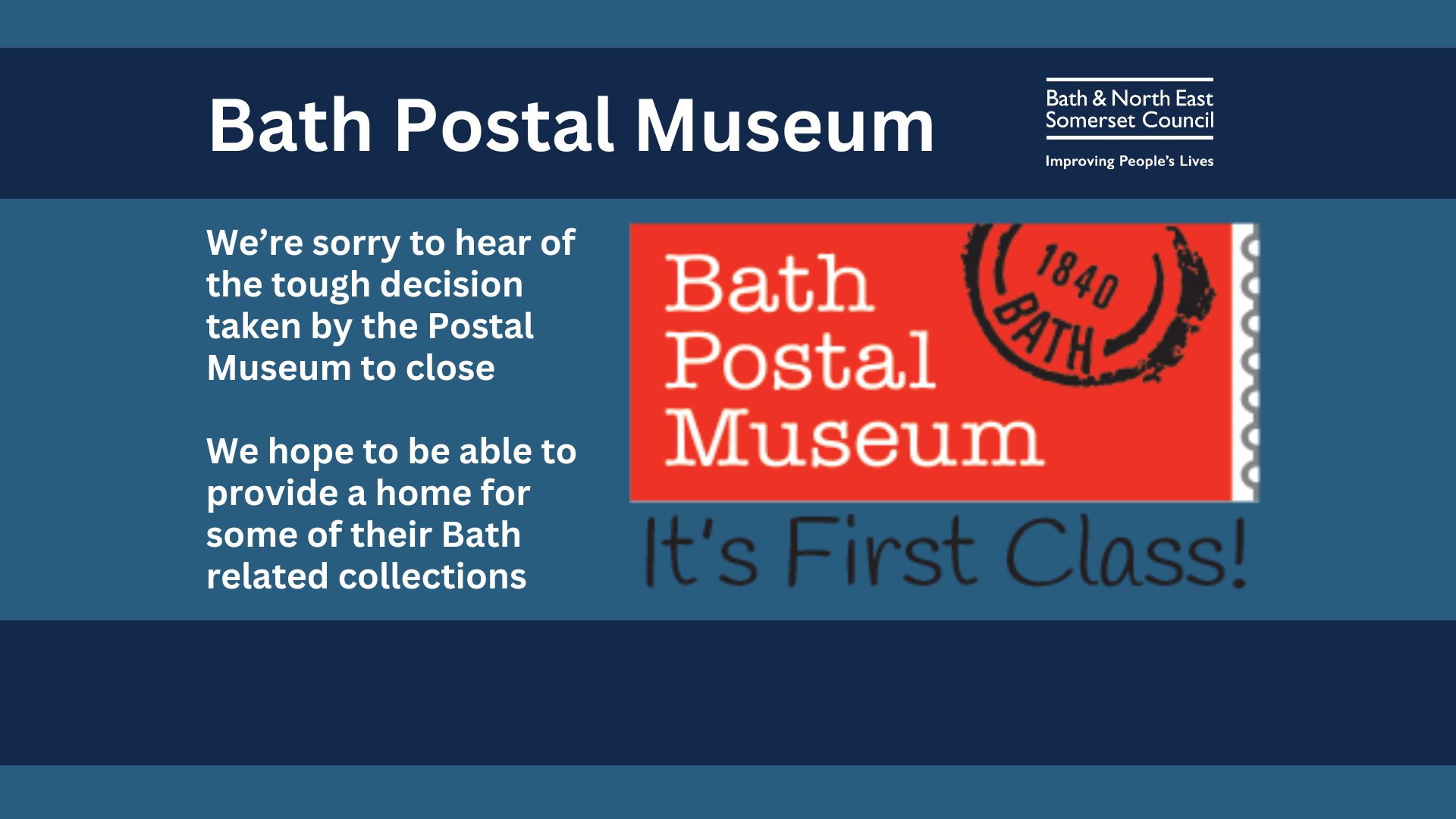 Bath Postal Museum

Bath & North East Somerset Council

Improving People's Lives

We're sorry to hear of the tough decision taken by the Postal Museum to close

We hope to be able to provide a home for some of their Bath related collections

Bath Postal Museum

1840 BATH

It's First Class!